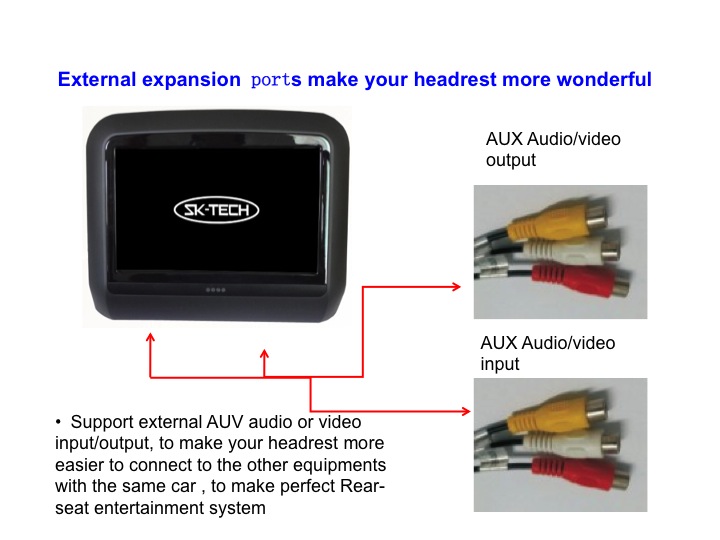 External expansion ports make your headrest more wonderful

SK-TECH

AUX Audio/video output

AUX Audio/video input

• Support external AUV audio or video input/output, to make your headrest more easier to connect to the other equipments with the same car , to make perfect Rear-seat entertainment system